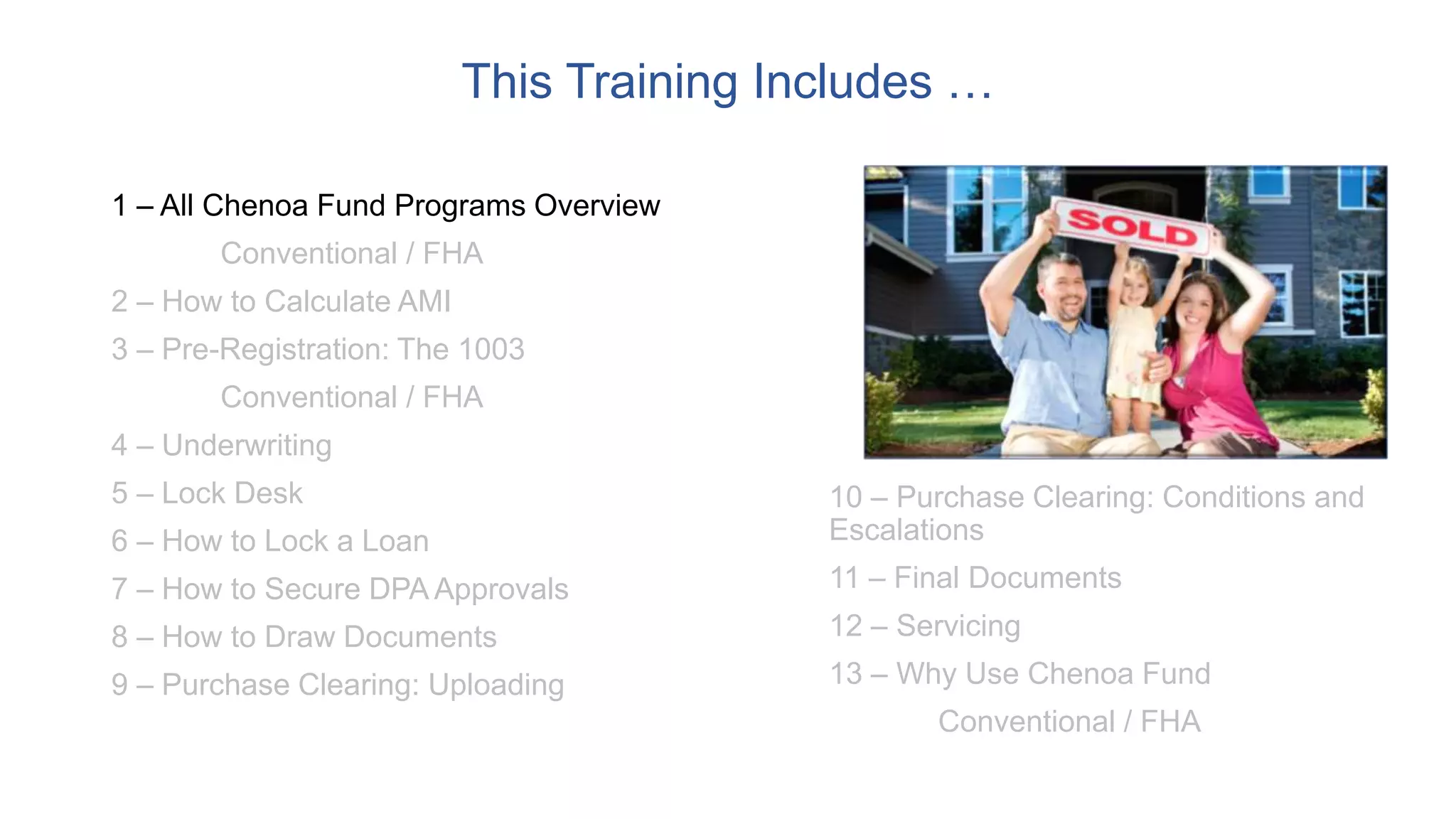 This Training Includes …

1 – All Chenoa Fund Programs Overview

Conventional / FHA

2 – How to Calculate AMI

3 – Pre-Registration: The 1003

Conventional / FHA

4 – Underwriting

5 – Lock Desk

6 – How to Lock a Loan

7 – How to Secure DPA Approvals

8 – How to Draw Documents

9 – Purchase Clearing: Uploading

SOLD

10 – Purchase Clearing: Conditions and Escalations

11 – Final Documents

12 – Servicing

13 – Why Use Chenoa Fund

Conventional / FHA